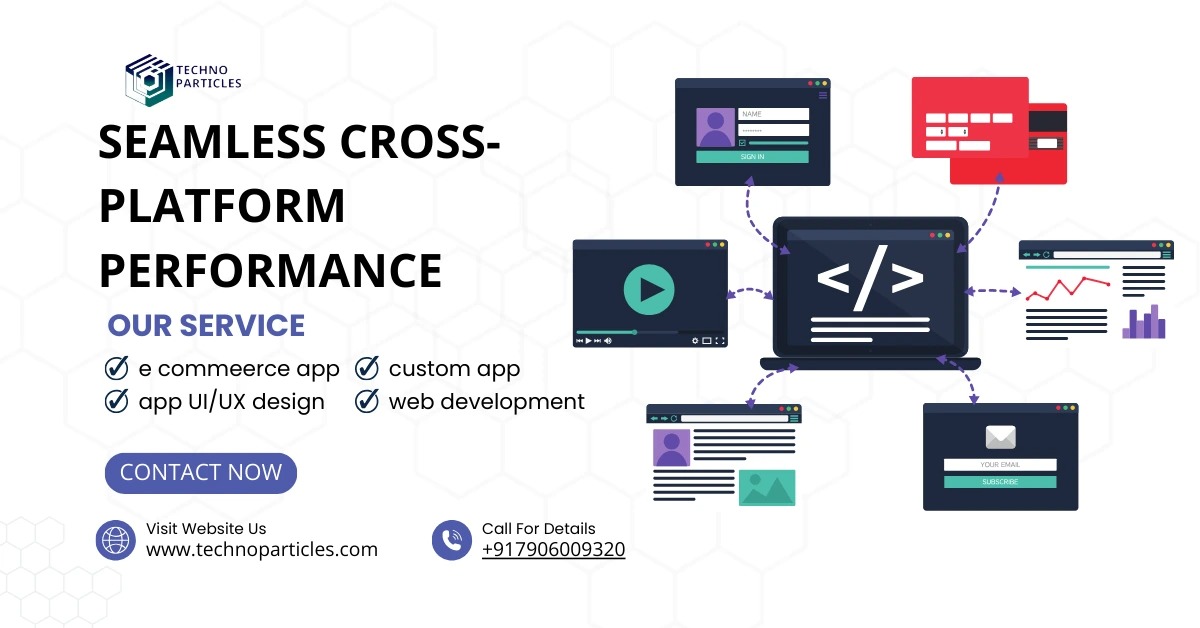 TECHNO PARTICLES

SEAMLESS CROSS-PLATFORM PERFORMANCE

OUR SERVICE

e commeerce app
custom app
app UI/UX design
web development

CONTACT NOW

Visit Website Us
www.technoparticles.com

Call For Details
+917906009320

NAME
SIGN IN

</>

YOUR EMAIL
SUBSCRIBE